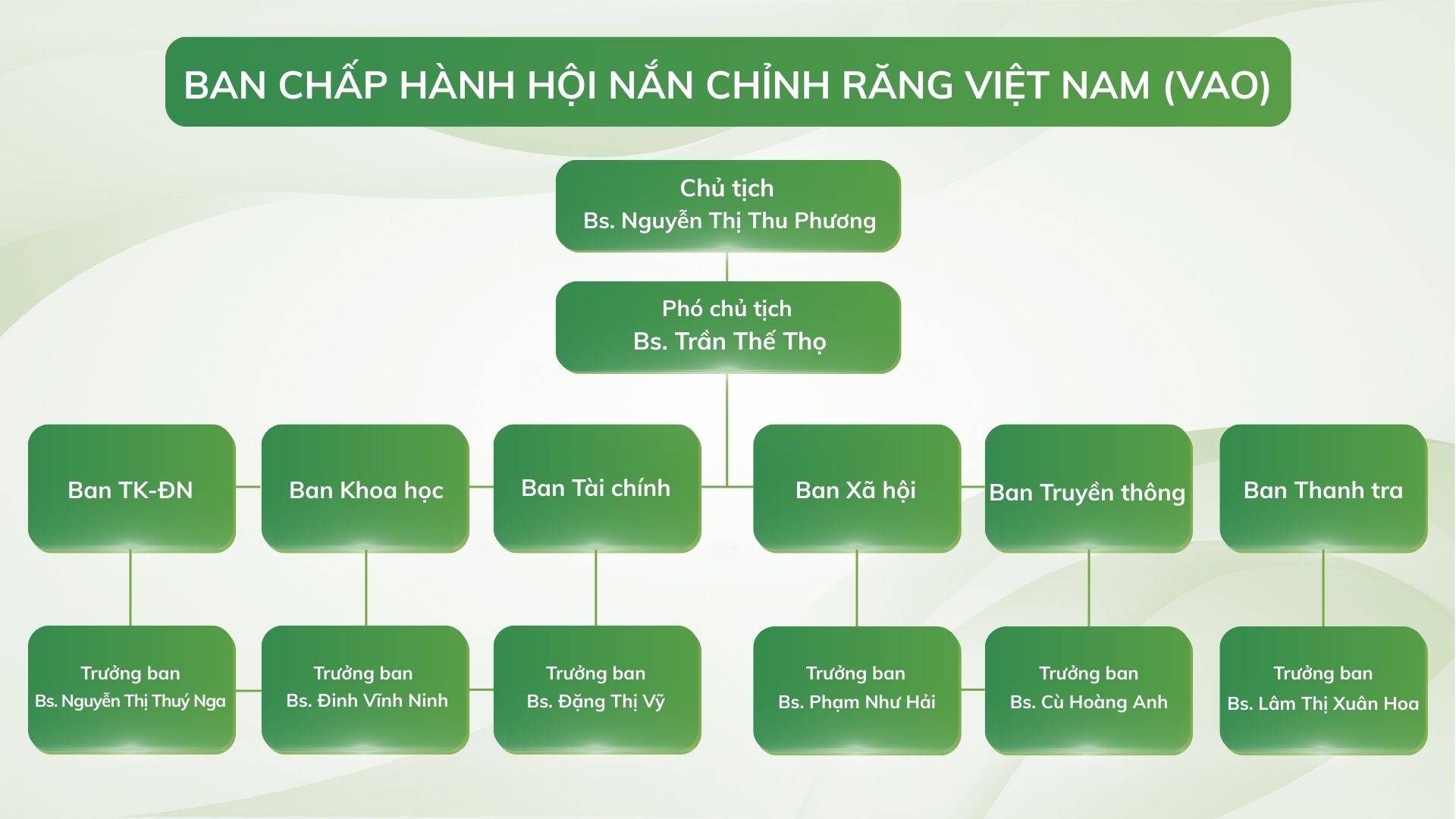 BAN CHẤP HÀNH HỘI NẮN CHỈNH RĂNG VIỆT NAM (VAO)

Chủ tịch
Bs. Nguyễn Thị Thu Phương

Phó chủ tịch
Bs. Trần Thế Thọ

Ban TK-ĐN

Ban Khoa học

Ban Tài chính

Ban Xã hội

Ban Truyền thông

Ban Thanh tra

Trưởng ban
Bs. Nguyễn Thị Thuý Nga

Trưởng ban
Bs. Đinh Vĩnh Ninh

Trưởng ban
Bs. Đặng Thị Vỹ

Trưởng ban
Bs. Phạm Như Hải

Trưởng ban
Bs. Cù Hoàng Anh

Trưởng ban
Bs. Lâm Thị Xuân Hoa